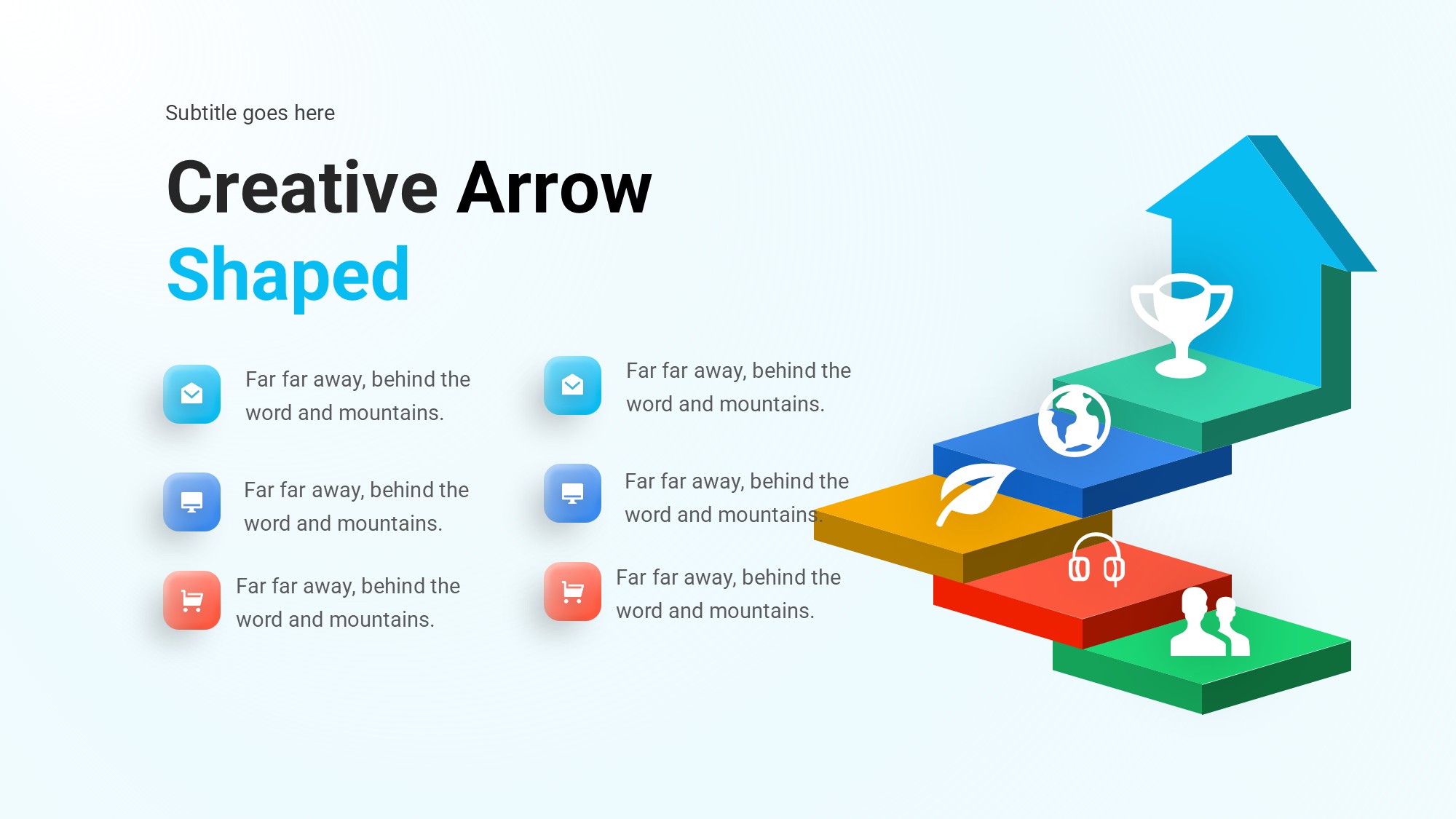 Subtitle goes here

Creative Arrow
Shaped

Far far away, behind the word and mountains.

Far far away, behind the word and mountains.

Far far away, behind the word and mountains.

Far far away, behind the word and mountains.

Far far away, behind the word and mountains.

Far far away, behind the word and mountains.